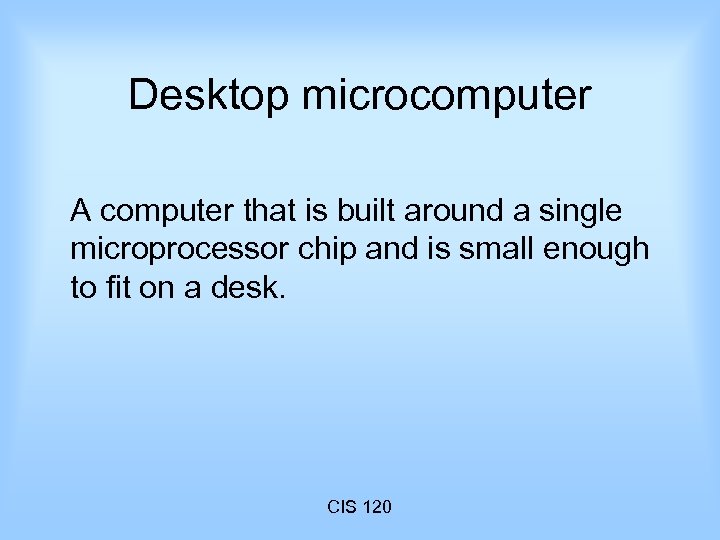 Desktop microcomputer

A computer that is built around a single microprocessor chip and is small enough to fit on a desk.

CIS 120